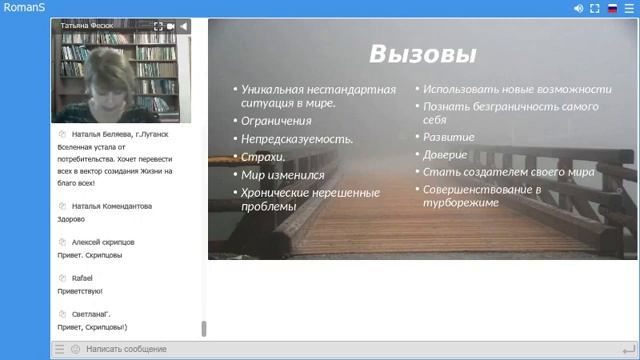 RomanS

Татьяна Фесюк

Наталья Беляева, г.Луганск
Вселенная устала от потребительства. Хочет перевести всех в вектор созидания Жизни на благо всех!

Наталья Комендантова
Здорово

Алексей скрипцов
Привет. Скрипцовы

Rafael
Приветствую!

СветланаГ.
Привет, Скрипцовы!)

Написать сообщение

Вызовы

• Уникальная нестандартная ситуация в мире.
• Ограничения
• Непредсказуемость.
• Страхи.
• Мир изменился
• Хронические нерешенные проблемы

• Использовать новые возможности
• Познать безграничность самого себя
• Развитие
• Доверие
• Стать создателем своего мира
• Совершенствование в турборежиме